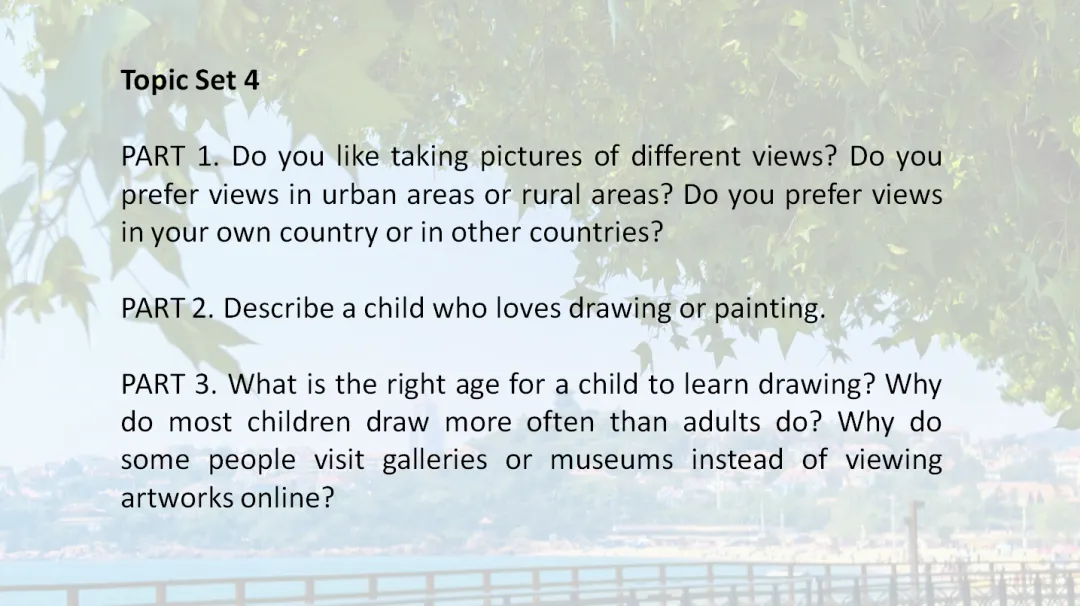 Topic Set 4

PART 1. Do you like taking pictures of different views? Do you prefer views in urban areas or rural areas? Do you prefer views in your own country or in other countries?

PART 2. Describe a child who loves drawing or painting.

PART 3. What is the right age for a child to learn drawing? Why do most children draw more often than adults do? Why do some people visit galleries or museums instead of viewing artworks online?